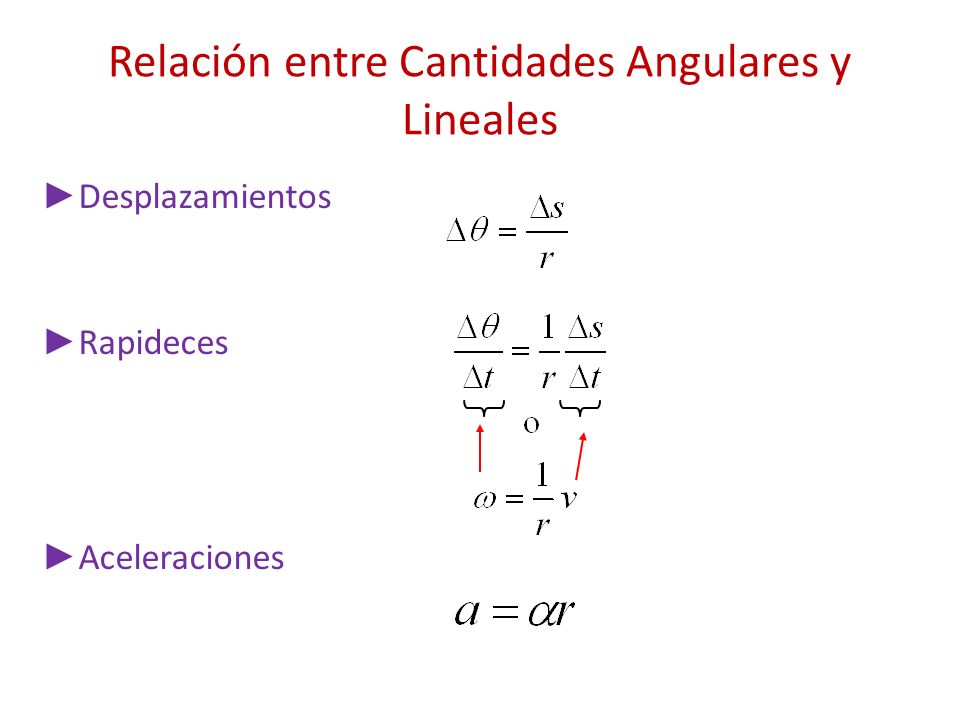 Relación entre Cantidades Angulares y Lineales

►Desplazamientos

$\Delta\theta = \frac{\Delta s}{r}$

►Rapideces

$\frac{\Delta\theta}{\Delta t} = \frac{1}{r}\frac{\Delta s}{\Delta t}$

o

$\omega = \frac{1}{r}v$

►Aceleraciones

$a = \alpha r$